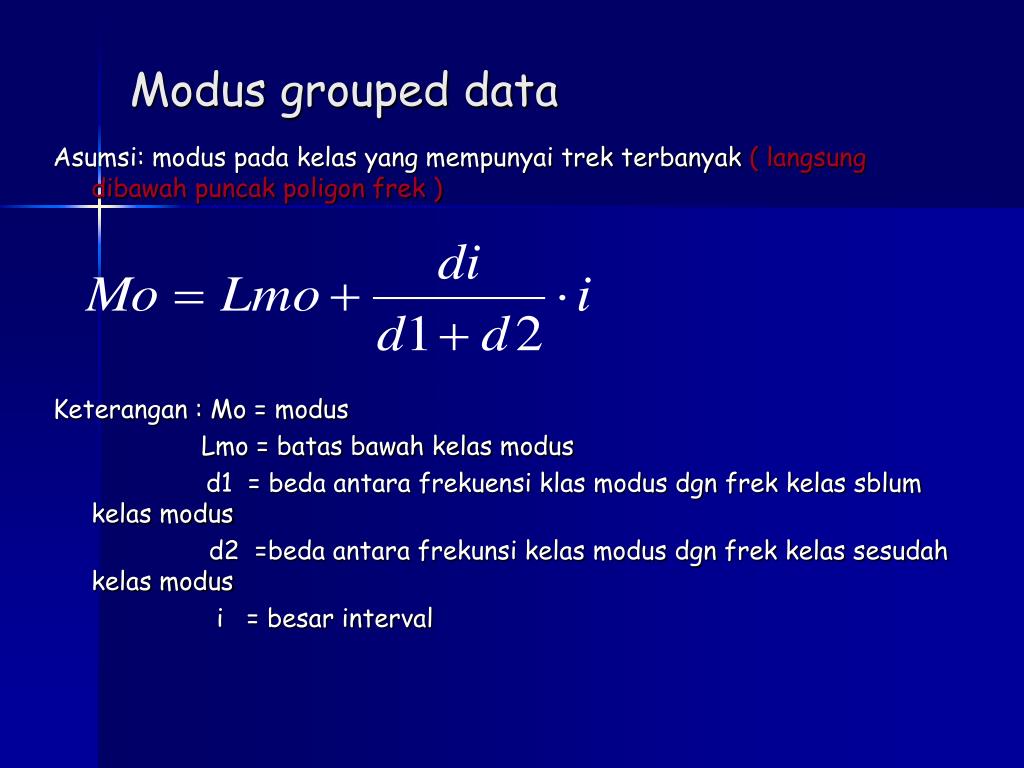 Modus grouped data

Asumsi: modus pada kelas yang mempunyai trek terbanyak ( langsung dibawah puncak poligon frek )

$Mo = Lmo + \frac{di}{d1 + d2} \cdot i$

Keterangan : Mo = modus

Lmo = batas bawah kelas modus

d1 = beda antara frekuensi klas modus dgn frek kelas sblum kelas modus

d2 =beda antara frekunsi kelas modus dgn frek kelas sesudah kelas modus

i = besar interval